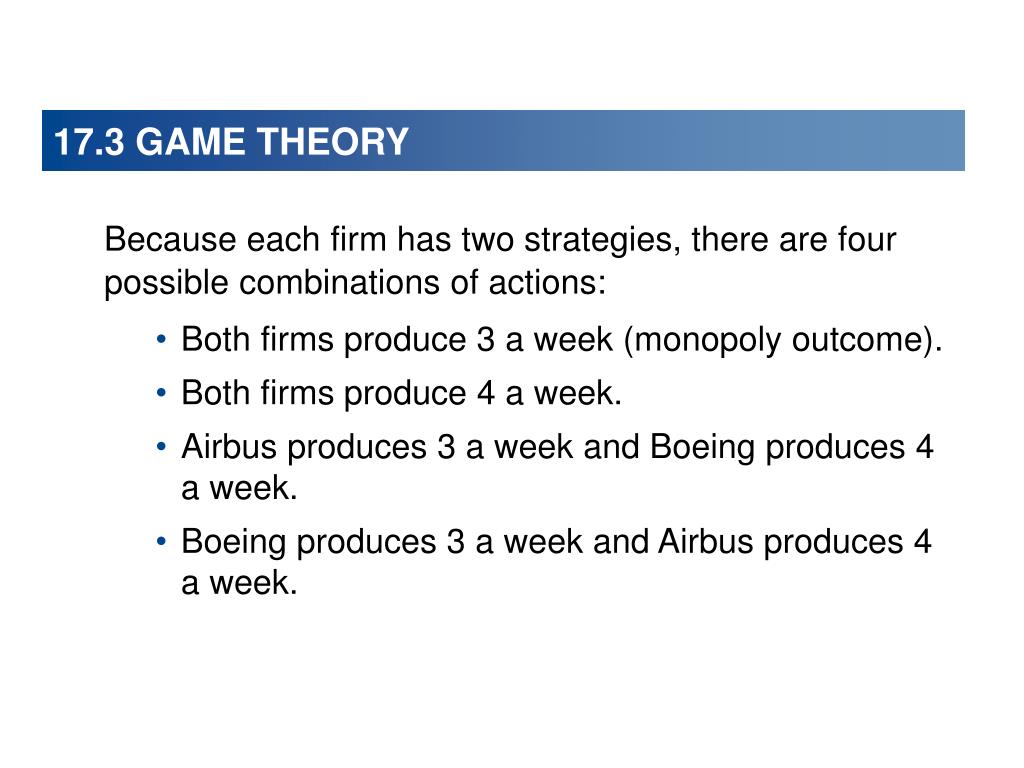 17.3 GAME THEORY

Because each firm has two strategies, there are four possible combinations of actions:

• Both firms produce 3 a week (monopoly outcome).
• Both firms produce 4 a week.
• Airbus produces 3 a week and Boeing produces 4 a week.
• Boeing produces 3 a week and Airbus produces 4 a week.